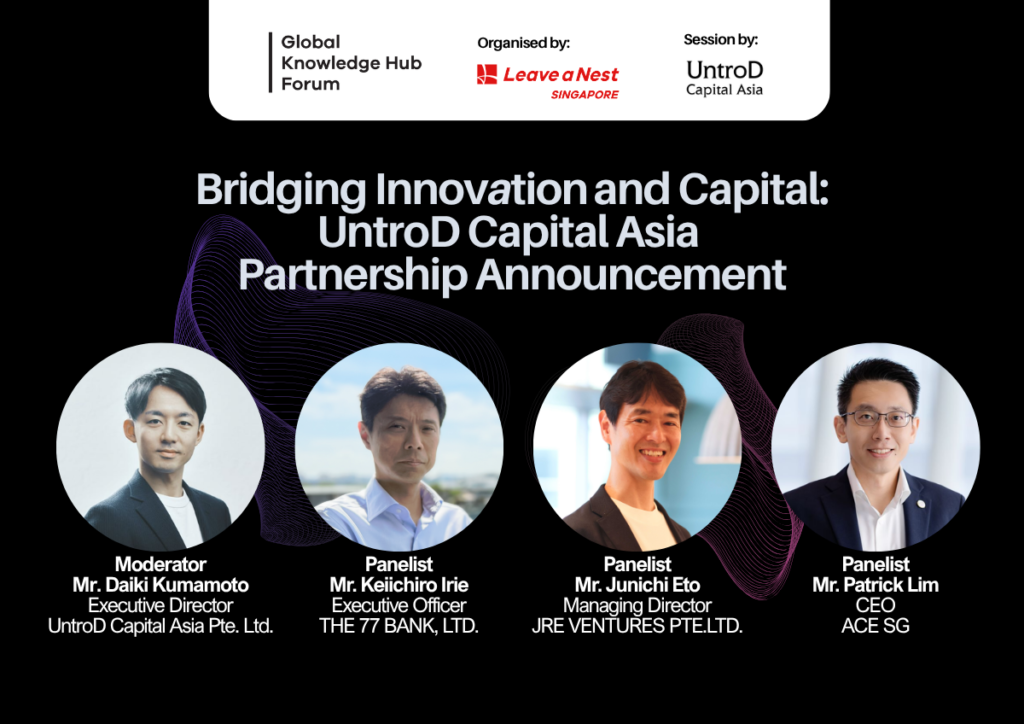 Global Knowledge Hub Forum

Organised by:
Leave a Nest
SINGAPORE

Session by:
UntroD
Capital Asia

Bridging Innovation and Capital:
UntroD Capital Asia
Partnership Announcement

Moderator
Mr. Daiki Kumamoto
Executive Director
UntroD Capital Asia Pte. Ltd.

Panelist
Mr. Keiichiro Irie
Executive Officer
THE 77 BANK, LTD.

Panelist
Mr. Junichi Eto
Managing Director
JRE VENTURES PTE.LTD.

Panelist
Mr. Patrick Lim
CEO
ACE SG